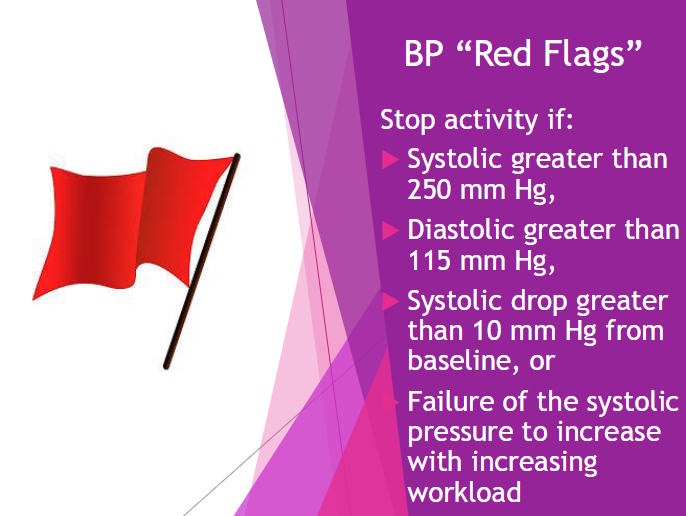 BP “Red Flags”

Stop activity if:

▶ Systolic greater than 250 mm Hg,

▶ Diastolic greater than 115 mm Hg,

▶ Systolic drop greater than 10 mm Hg from baseline, or

▶ Failure of the systolic pressure to increase with increasing workload